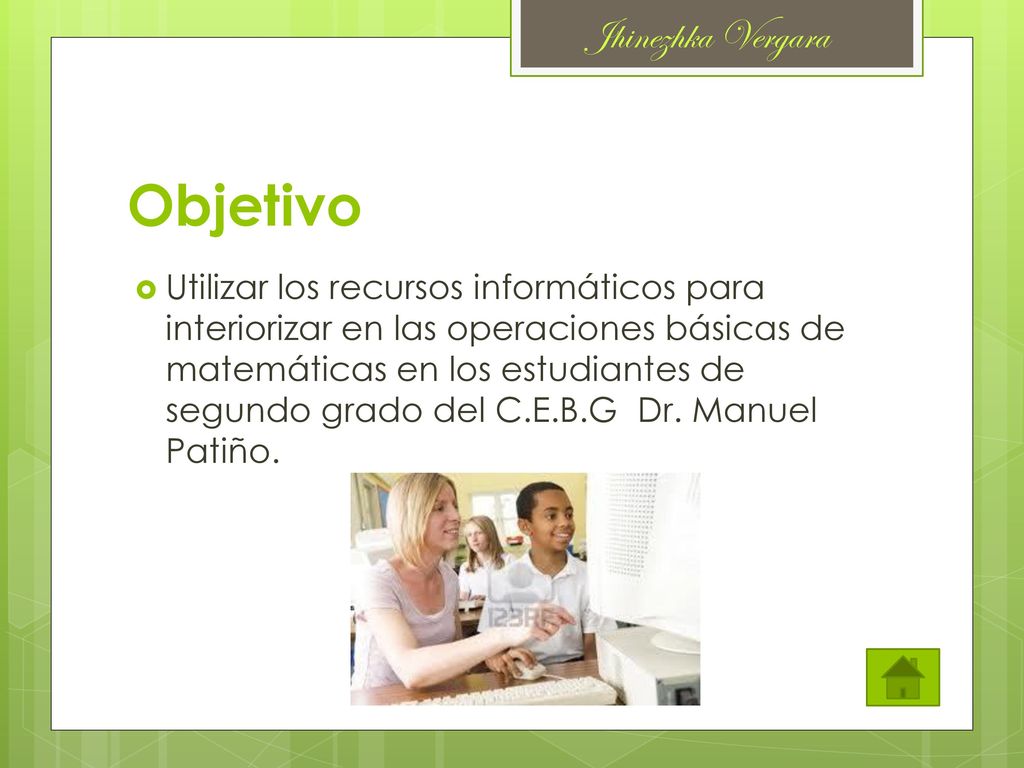 Jhinezhka Vergara

Objetivo

Utilizar los recursos informáticos para interiorizar en las operaciones básicas de matemáticas en los estudiantes de segundo grado del C.E.B.G  Dr. Manuel Patiño.

123RF